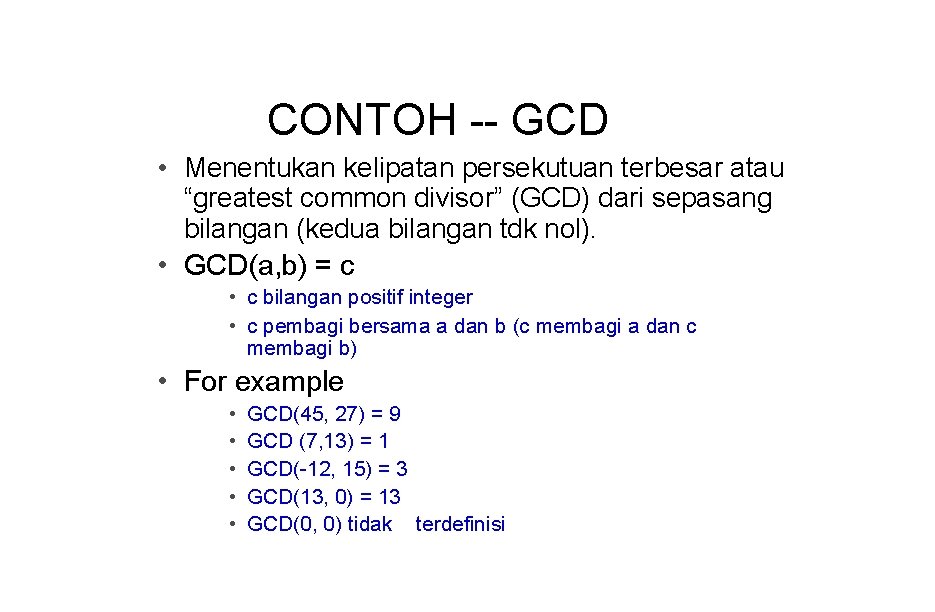 CONTOH -- GCD

• Menentukan kelipatan persekutuan terbesar atau “greatest common divisor” (GCD) dari sepasang bilangan (kedua bilangan tdk nol).
• GCD(a,b) = c
  • c bilangan positif integer
  • c pembagi bersama a dan b (c membagi a dan c membagi b)
• For example
  • GCD(45, 27) = 9
  • GCD (7,13) = 1
  • GCD(-12, 15) = 3
  • GCD(13, 0) = 13
  • GCD(0, 0) tidak terdefinisi